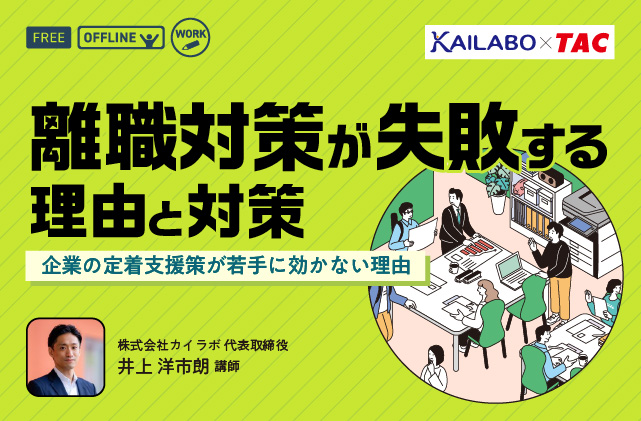 FREE OFFLINE WORK

KAILABO × TAC

離職対策が失敗する理由と対策

企業の定着支援策が若手に効かない理由

株式会社カイラボ 代表取締役
井上 洋市朗 講師